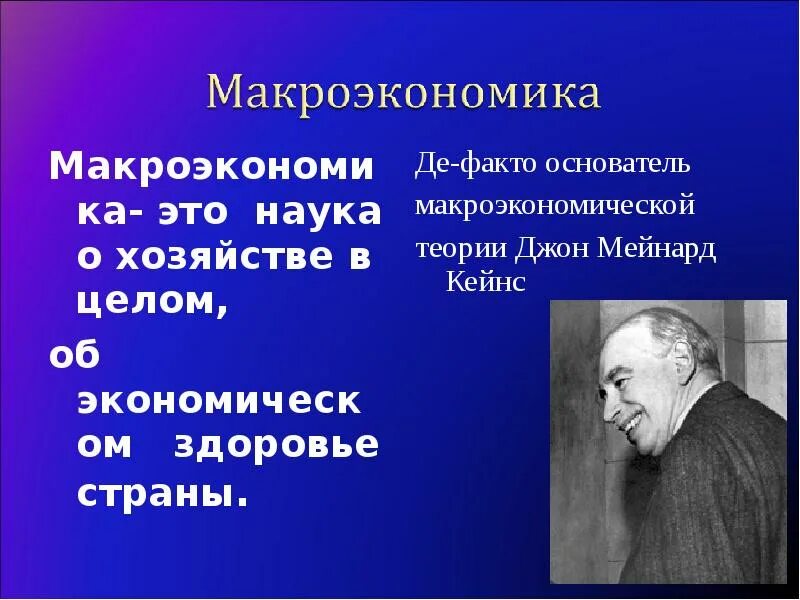 Макроэкономика

Макроэкономика- это наука о хозяйстве в целом,

об экономическом здоровье страны.

Де-факто основатель макроэкономической теории Джон Мейнард Кейнс